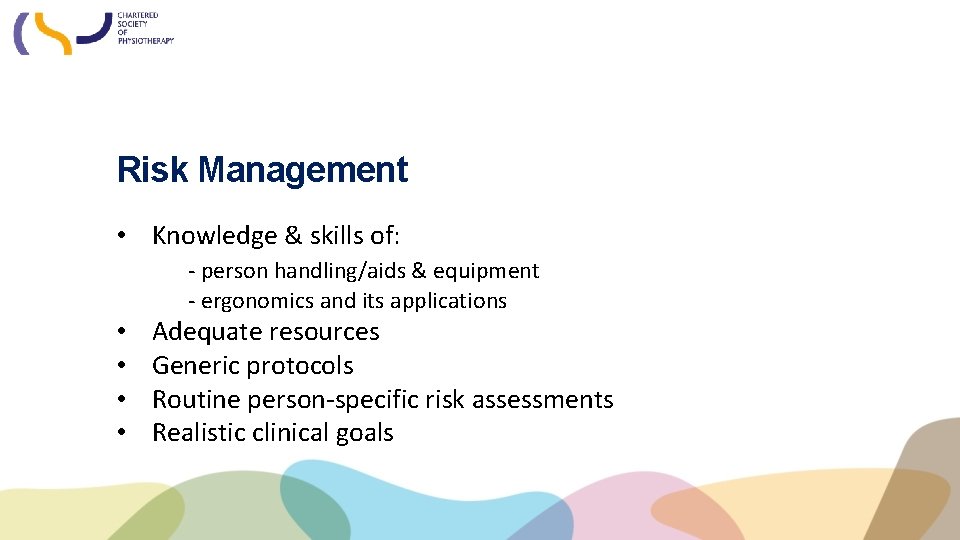 CHARTERED SOCIETY OF PHYSIOTHERAPY

Risk Management

• Knowledge & skills of:

- person handling/aids & equipment
- ergonomics and its applications

• Adequate resources
• Generic protocols
• Routine person-specific risk assessments
• Realistic clinical goals